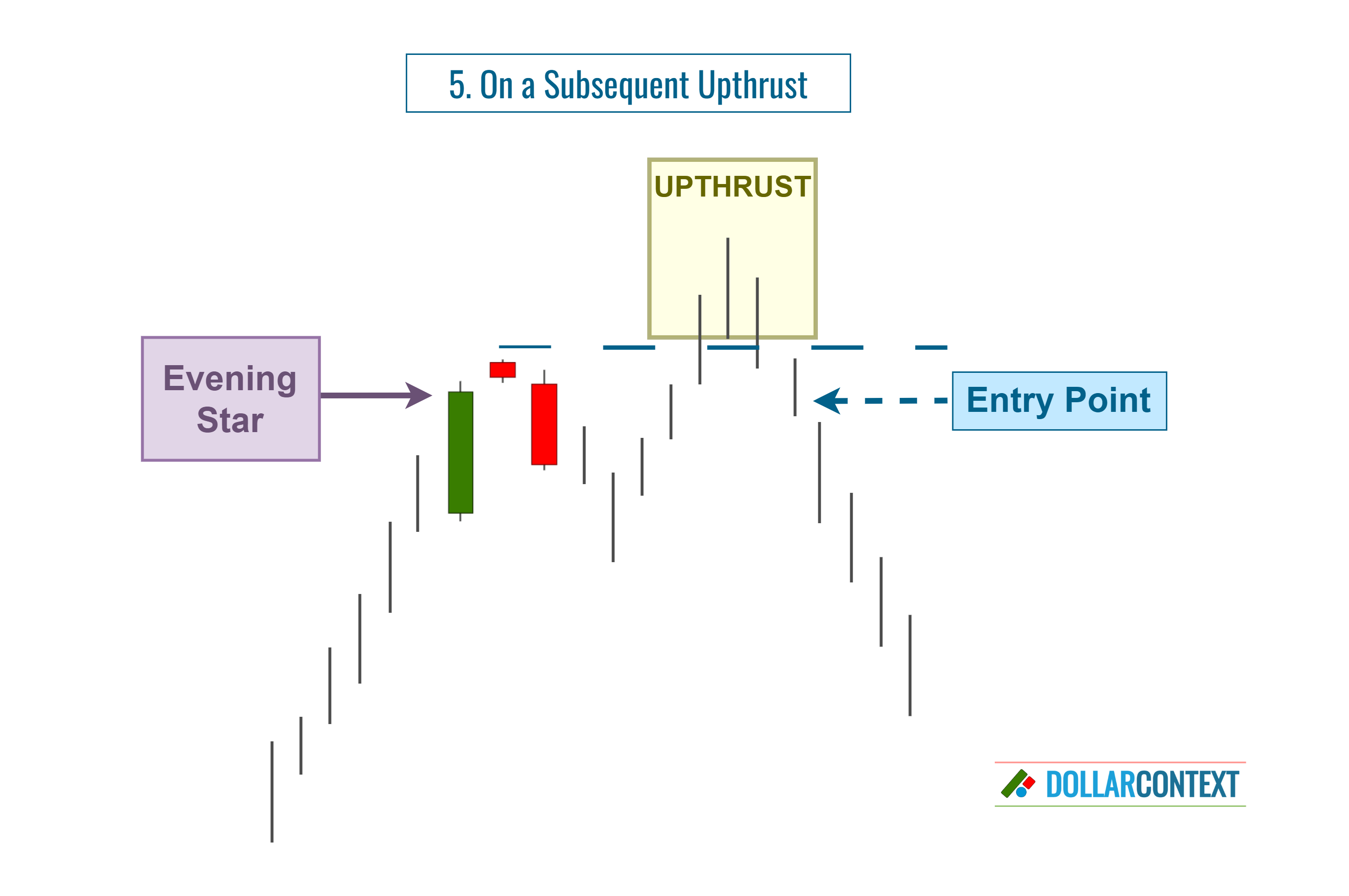 5. On a Subsequent Upthrust

UPTHRUST

Evening Star

Entry Point

DOLLARCONTEXT